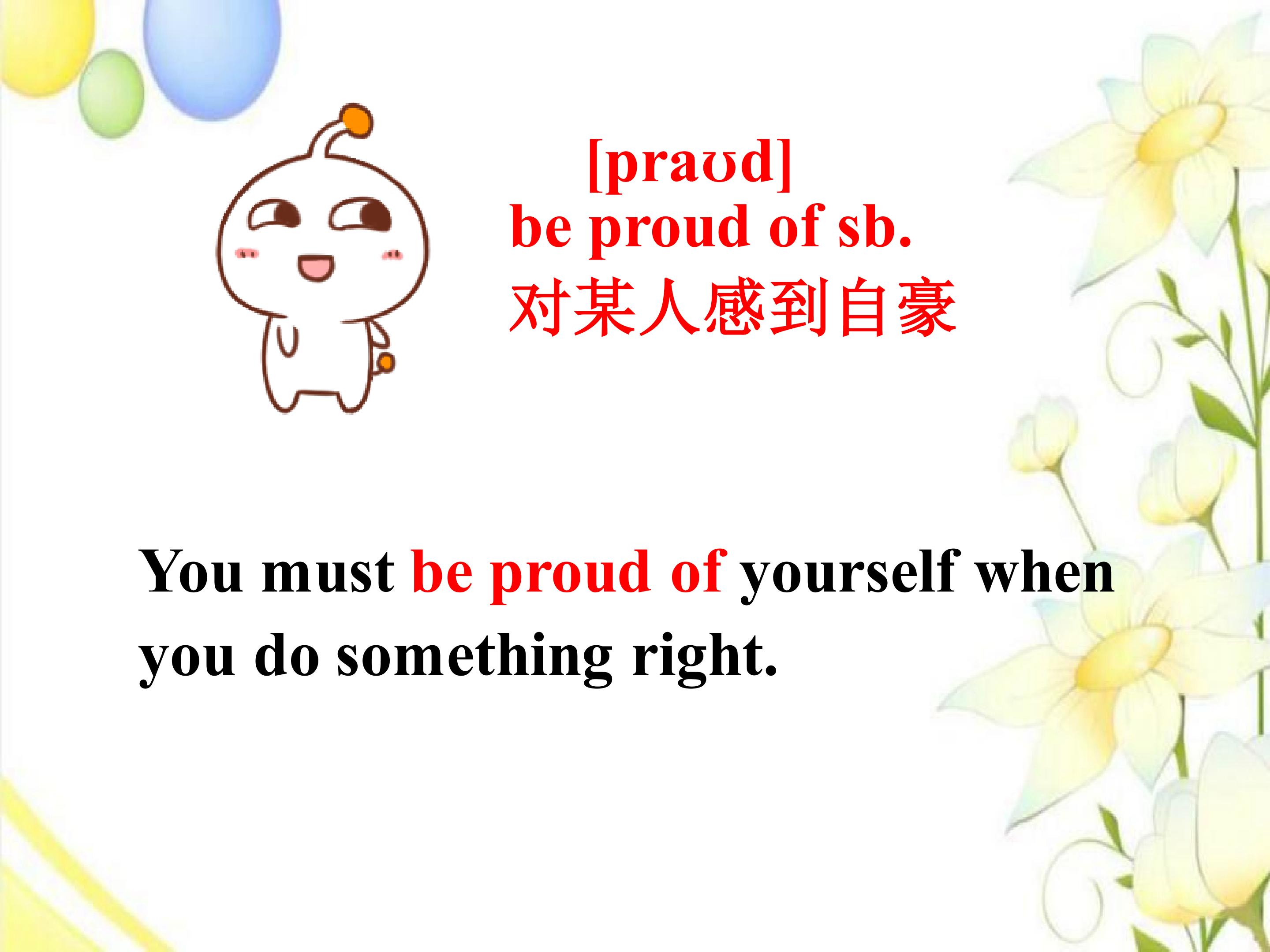 [praʊd]
be proud of sb.
对某人感到自豪

You must be proud of yourself when you do something right.